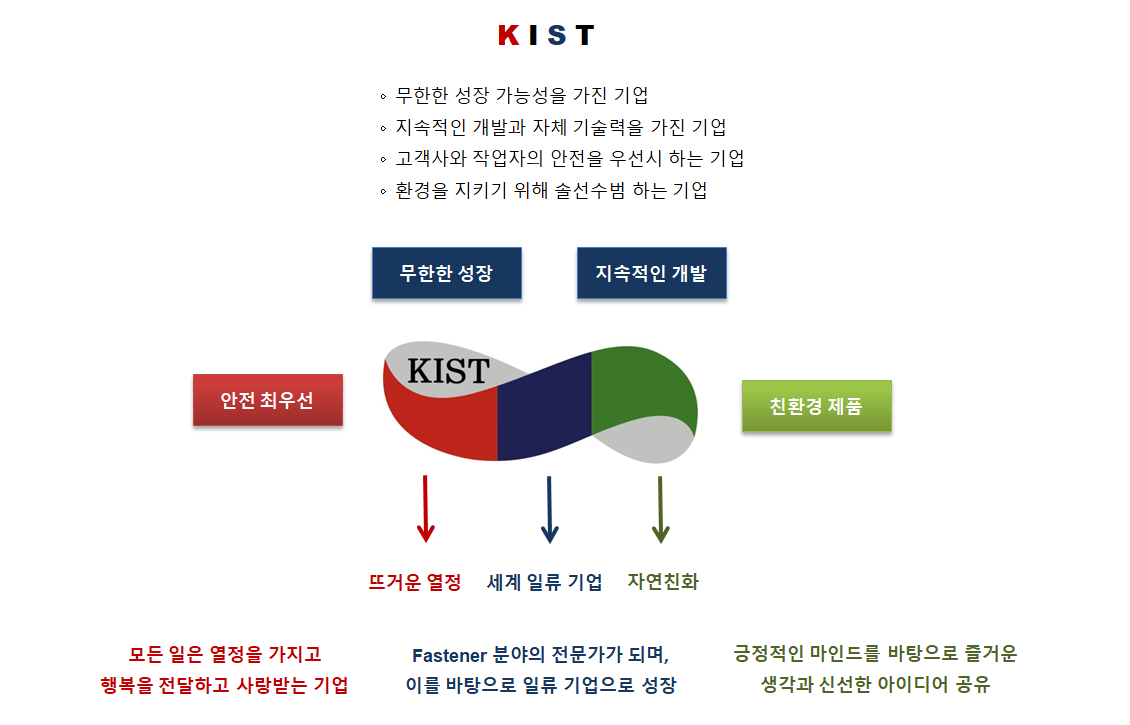 KIST

◦ 무한한 성장 가능성을 가진 기업
◦ 지속적인 개발과 자체 기술력을 가진 기업
◦ 고객사와 작업자의 안전을 우선시 하는 기업
◦ 환경을 지키기 위해 솔선수범 하는 기업

무한한 성장

지속적인 개발

안전 최우선

KIST

친환경 제품

뜨거운 열정

세계 일류 기업

자연친화

모든 일은 열정을 가지고
행복을 전달하고 사랑받는 기업

Fastener 분야의 전문가가 되며,
이를 바탕으로 일류 기업으로 성장

긍정적인 마인드를 바탕으로 즐거운
생각과 신선한 아이디어 공유